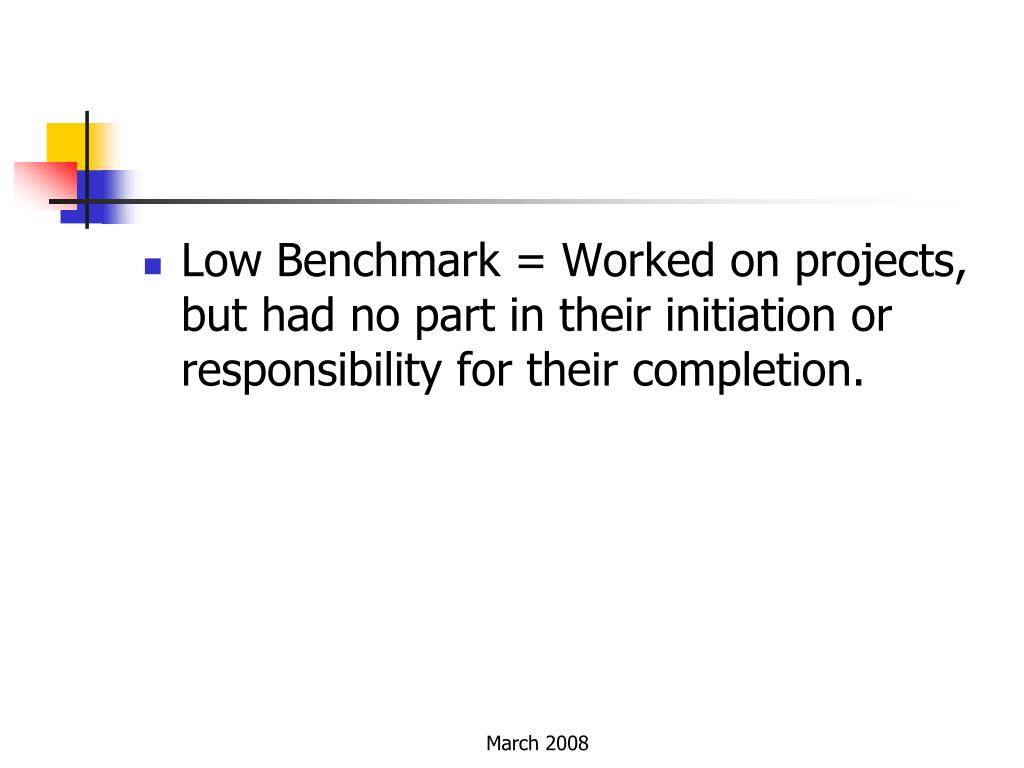 Low Benchmark = Worked on projects, but had no part in their initiation or responsibility for their completion.

March 2008